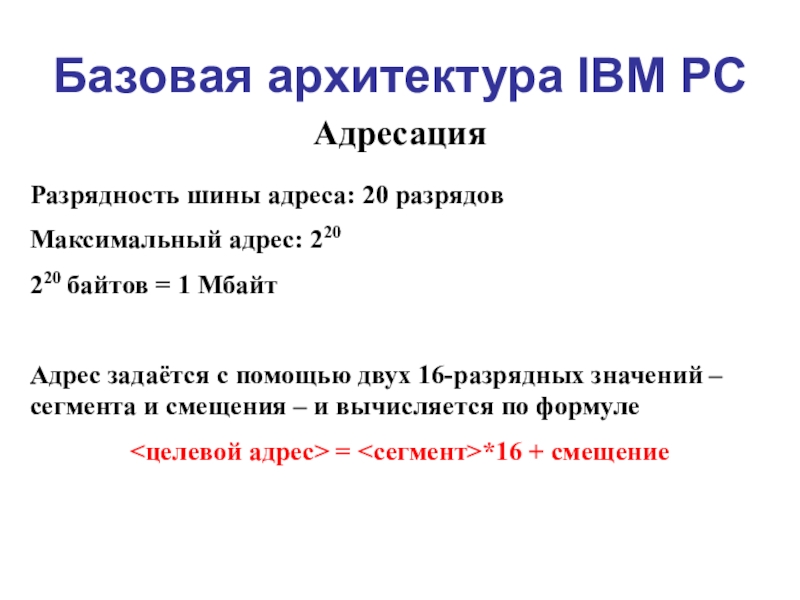 Базовая архитектура IBM PC

Адресация

Разрядность шины адреса: 20 разрядов

Максимальный адрес: $2^{20}$

$2^{20}$ байтов = 1 Мбайт

Адрес задаётся с помощью двух 16-разрядных значений – сегмента и смещения – и вычисляется по формуле

<целевой адрес> = <сегмент>*16 + смещение